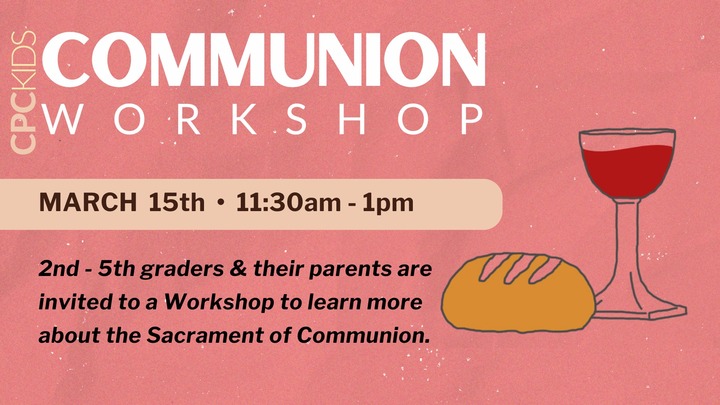 CPCKIDS
COMMUNION
WORKSHOP

MARCH 15th • 11:30am - 1pm

2nd - 5th graders & their parents are invited to a Workshop to learn more about the Sacrament of Communion.